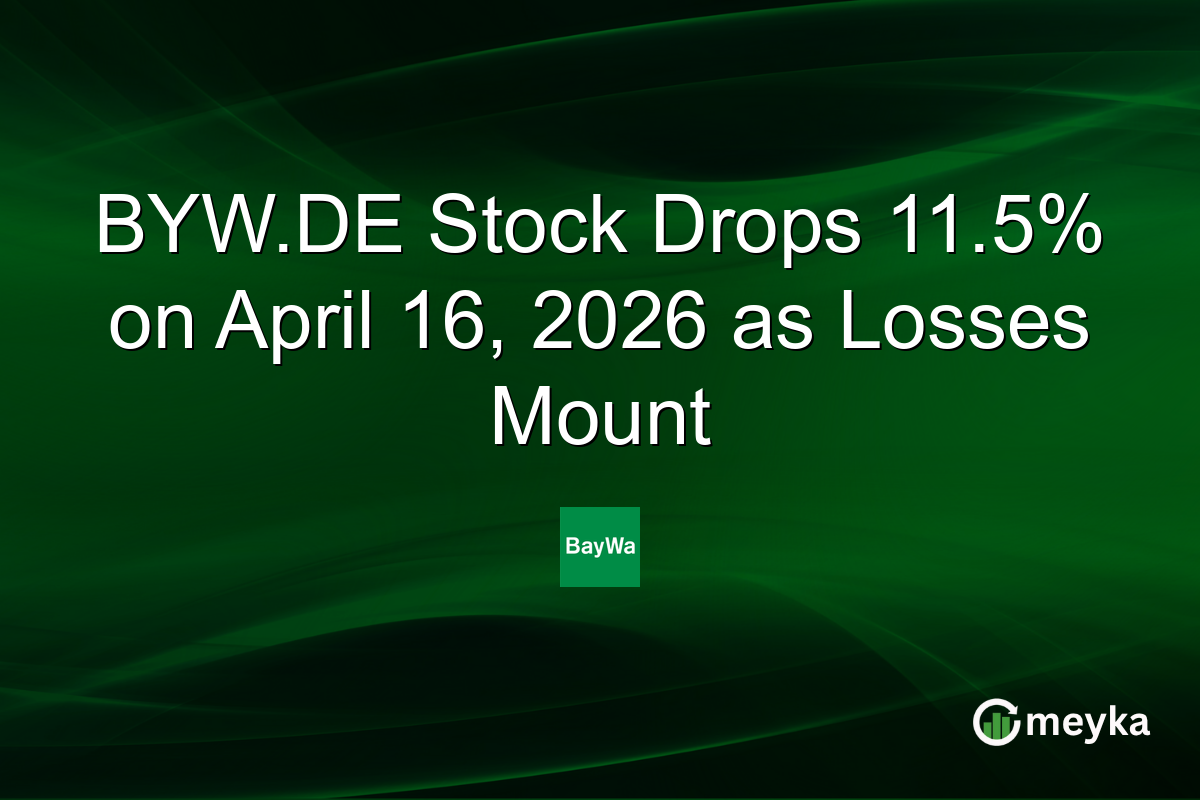 BYW.DE Stock Drops 11.5% on April 16, 2026 as Losses Mount

BayWa

meyka